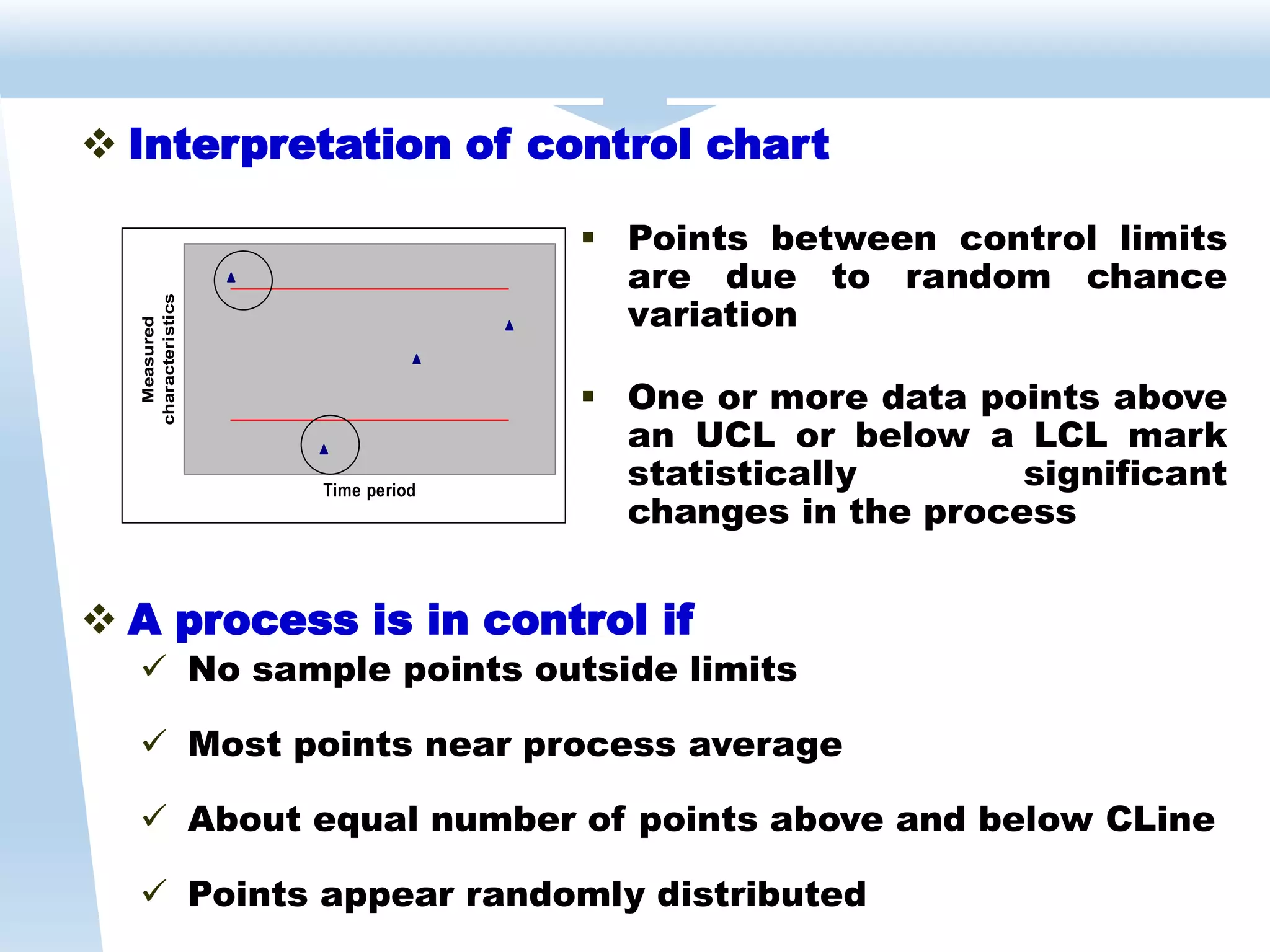 ❖ Interpretation of control chart

Measured characteristics

Time period

▪ Points between control limits are due to random chance variation

▪ One or more data points above an UCL or below a LCL mark statistically significant changes in the process

❖ A process is in control if

✓ No sample points outside limits

✓ Most points near process average

✓ About equal number of points above and below CLine

✓ Points appear randomly distributed